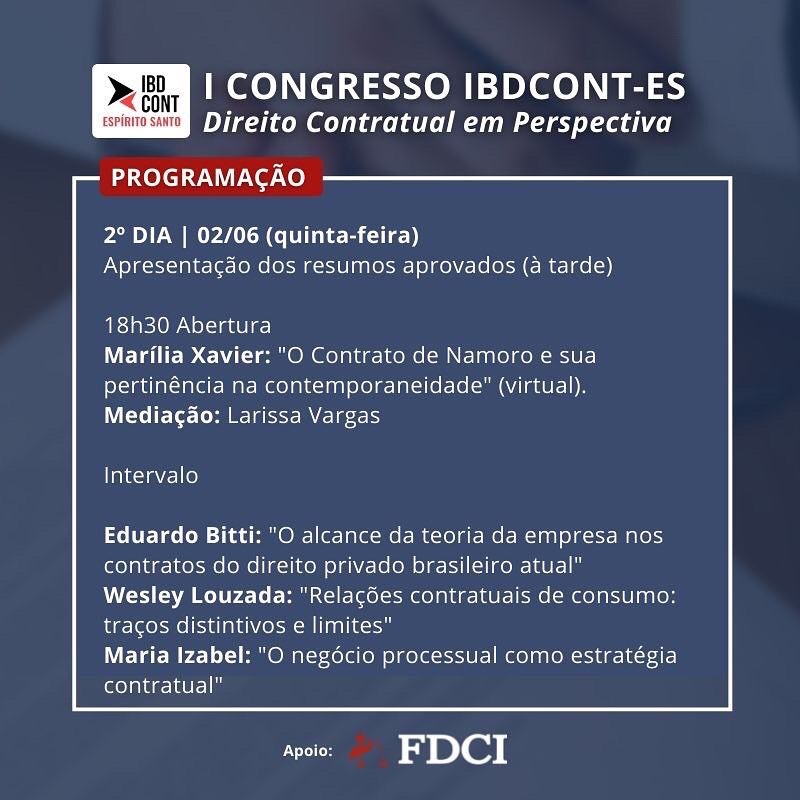 IBD CONT
ESPÍRITO SANTO

I CONGRESSO IBDCONT-ES
Direito Contratual em Perspectiva

PROGRAMAÇÃO

2º DIA | 02/06 (quinta-feira)
Apresentação dos resumos aprovados (à tarde)

18h30 Abertura
Marília Xavier: "O Contrato de Namoro e sua pertinência na contemporaneidade" (virtual).
Mediação: Larissa Vargas

Intervalo

Eduardo Bitti: "O alcance da teoria da empresa nos contratos do direito privado brasileiro atual"
Wesley Louzada: "Relações contratuais de consumo: traços distintivos e limites"
Maria Izabel: "O negócio processual como estratégia contratual"

Apoio: FDCI